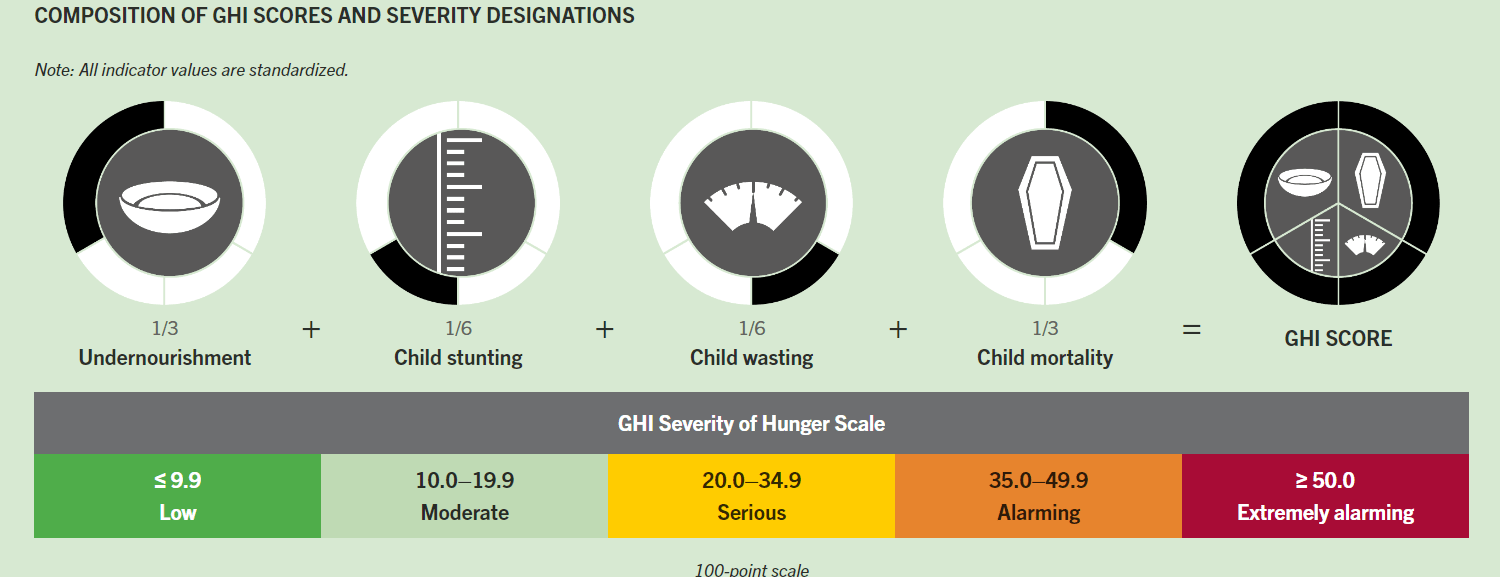 COMPOSITION OF GHI SCORES AND SEVERITY DESIGNATIONS

Note: All indicator values are standardized.

1/3
Undernourishment

+

1/6
Child stunting

+

1/6
Child wasting

+

1/3
Child mortality

=

GHI SCORE

GHI Severity of Hunger Scale

| ≤ 9.9 Low | 10.0–19.9 Moderate | 20.0–34.9 Serious | 35.0–49.9 Alarming | ≥ 50.0 Extremely alarming |
|---|---|---|---|---|

100-point scale